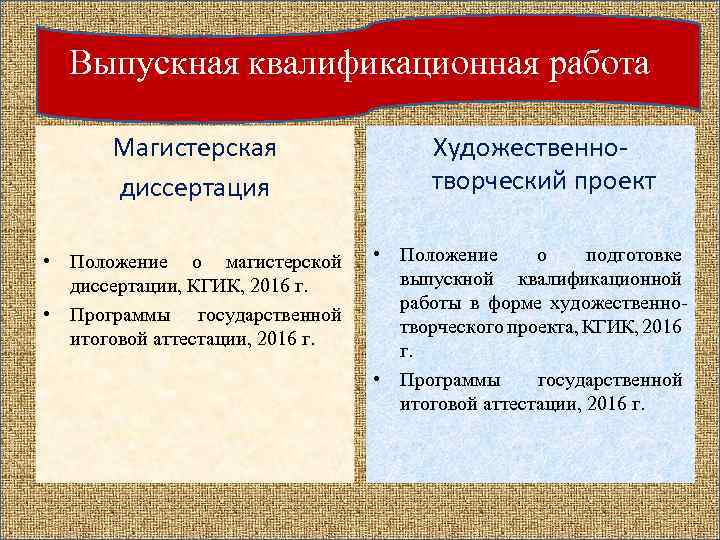 Выпускная квалификационная работа

Магистерская диссертация

• Положение о магистерской диссертации, КГИК, 2016 г.
• Программы государственной итоговой аттестации, 2016 г.

Художественно-творческий проект

• Положение о подготовке выпускной квалификационной работы в форме художественно-творческого проекта, КГИК, 2016 г.
• Программы государственной итоговой аттестации, 2016 г.